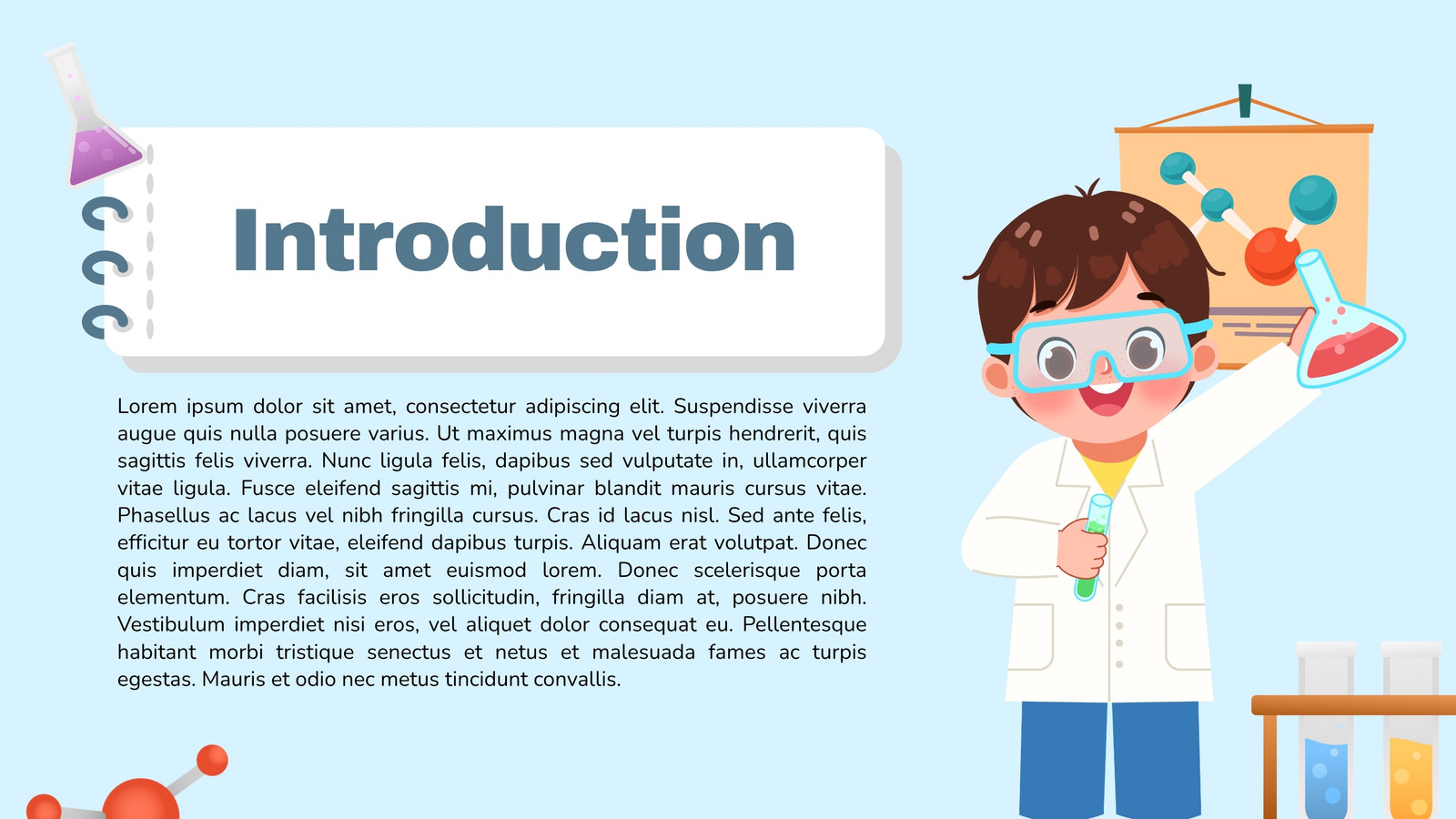 Introduction

Lorem ipsum dolor sit amet, consectetur adipiscing elit. Suspendisse viverra augue quis nulla posuere varius. Ut maximus magna vel turpis hendrerit, quis sagittis felis viverra. Nunc ligula felis, dapibus sed vulputate in, ullamcorper vitae ligula. Fusce eleifend sagittis mi, pulvinar blandit mauris cursus vitae. Phasellus ac lacus vel nibh fringilla cursus. Cras id lacus nisl. Sed ante felis, efficitur eu tortor vitae, eleifend dapibus turpis. Aliquam erat volutpat. Donec quis imperdiet diam, sit amet euismod lorem. Donec scelerisque porta elementum. Cras facilisis eros sollicitudin, fringilla diam at, posuere nibh. Vestibulum imperdiet nisi eros, vel aliquet dolor consequat eu. Pellentesque habitant morbi tristique senectus et netus et malesuada fames ac turpis egestas. Mauris et odio nec metus tincidunt convallis.